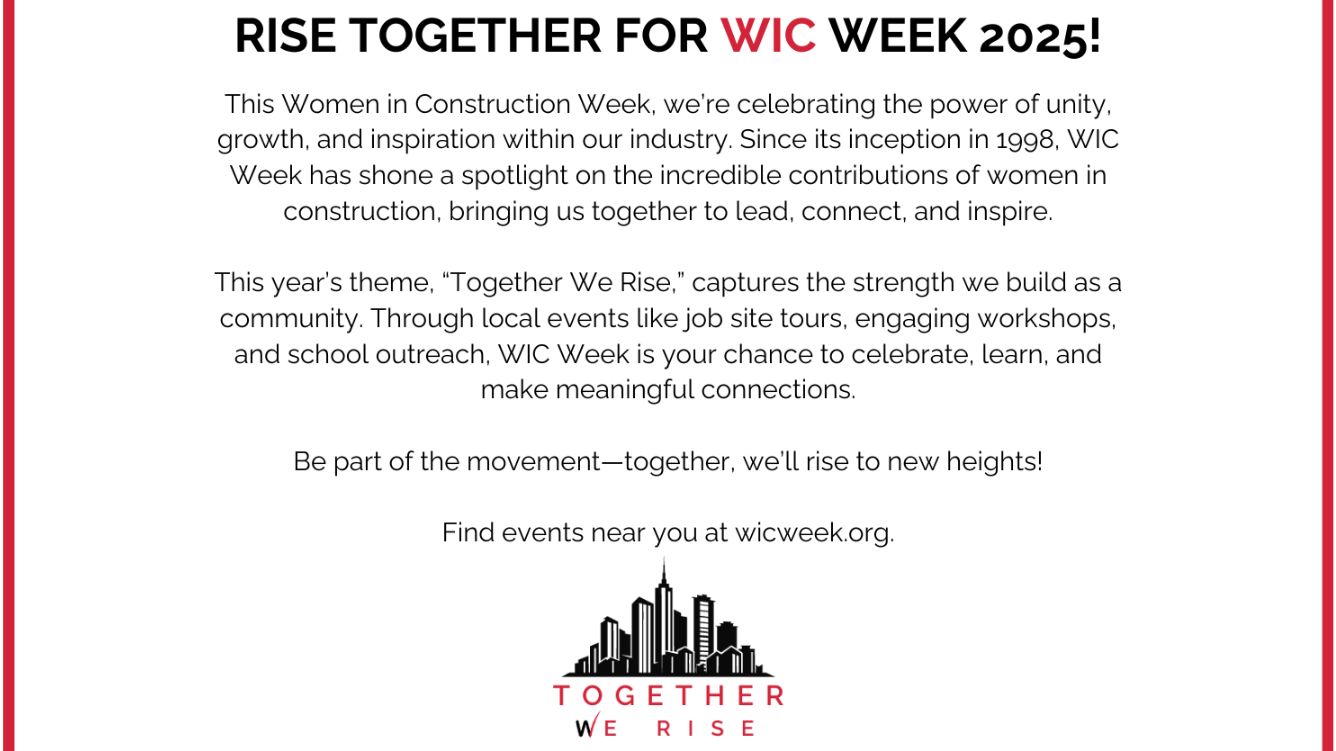 RISE TOGETHER FOR WIC WEEK 2025!

This Women in Construction Week, we're celebrating the power of unity, growth, and inspiration within our industry. Since its inception in 1998, WIC Week has shone a spotlight on the incredible contributions of women in construction, bringing us together to lead, connect, and inspire.

This year's theme, "Together We Rise," captures the strength we build as a community. Through local events like job site tours, engaging workshops, and school outreach, WIC Week is your chance to celebrate, learn, and make meaningful connections.

Be part of the movement—together, we'll rise to new heights!

Find events near you at wicweek.org.

TOGETHER
WE RISE